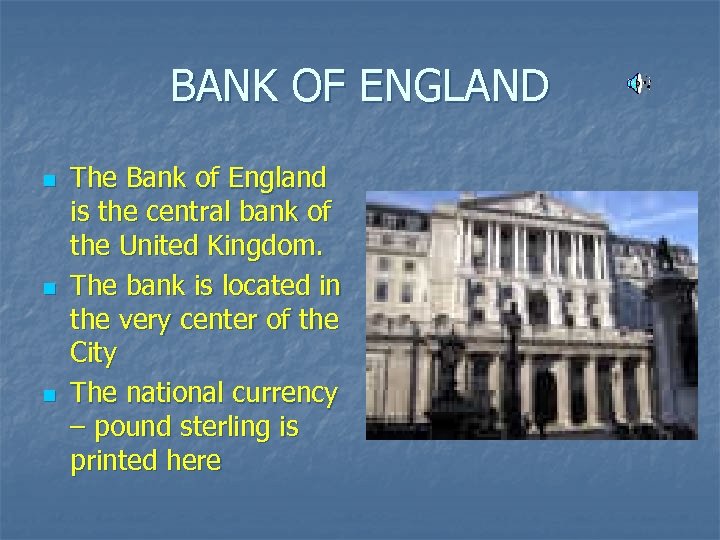 BANK OF ENGLAND

- The Bank of England is the central bank of the United Kingdom.
- The bank is located in the very center of the City
- The national currency – pound sterling is printed here